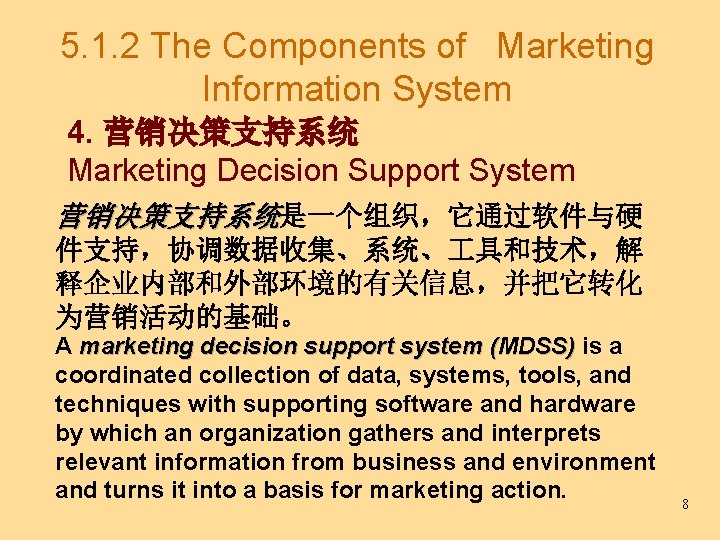 5.1.2 The Components of Marketing Information System

4. 营销决策支持系统
Marketing Decision Support System

营销决策支持系统是一个组织，它通过软件与硬件支持，协调数据收集、系统、工具和技术，解释企业内部和外部环境的有关信息，并把它转化为营销活动的基础。

A marketing decision support system (MDSS) is a coordinated collection of data, systems, tools, and techniques with supporting software and hardware by which an organization gathers and interprets relevant information from business and environment and turns it into a basis for marketing action.

8